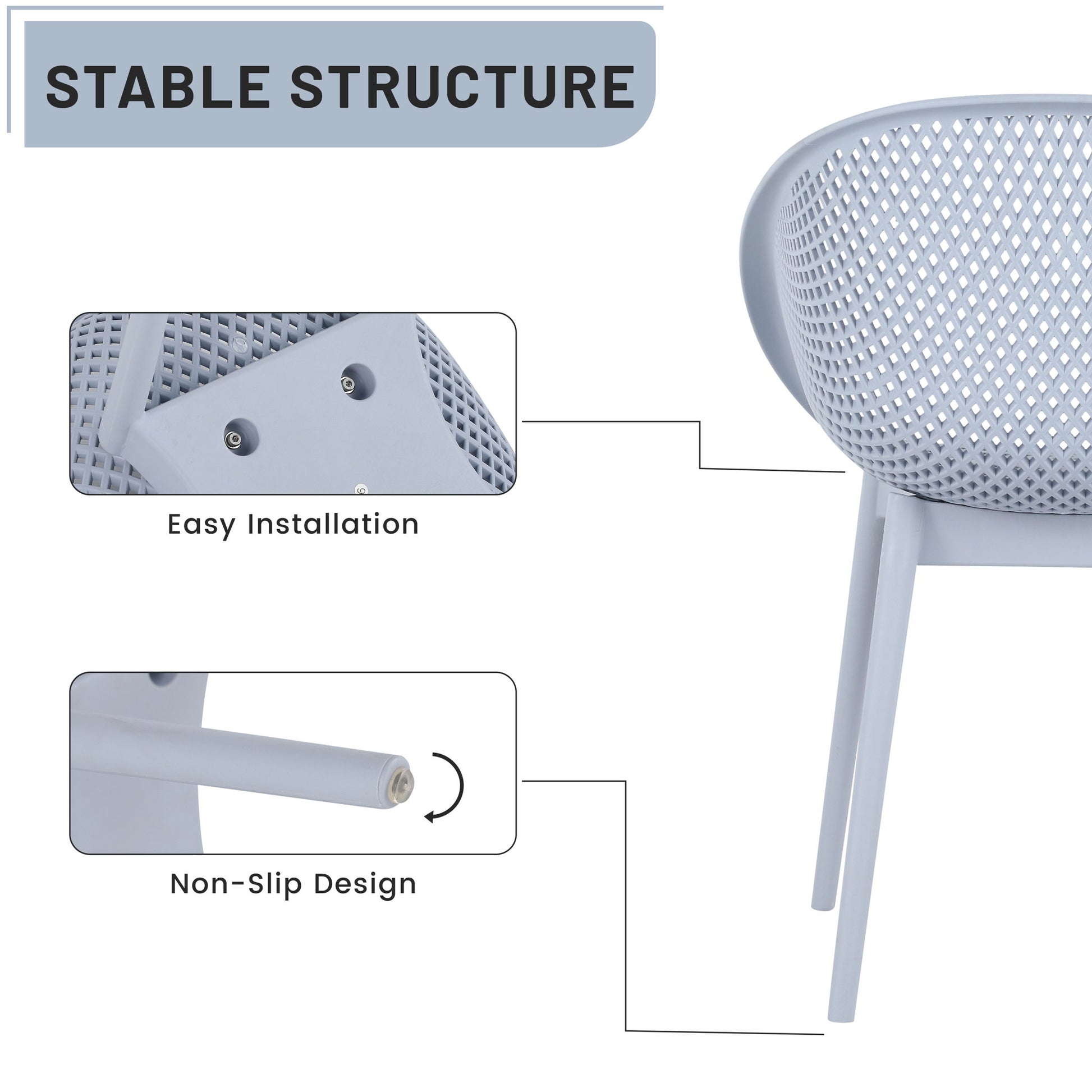 STABLE STRUCTURE

Easy Installation

Non-Slip Design